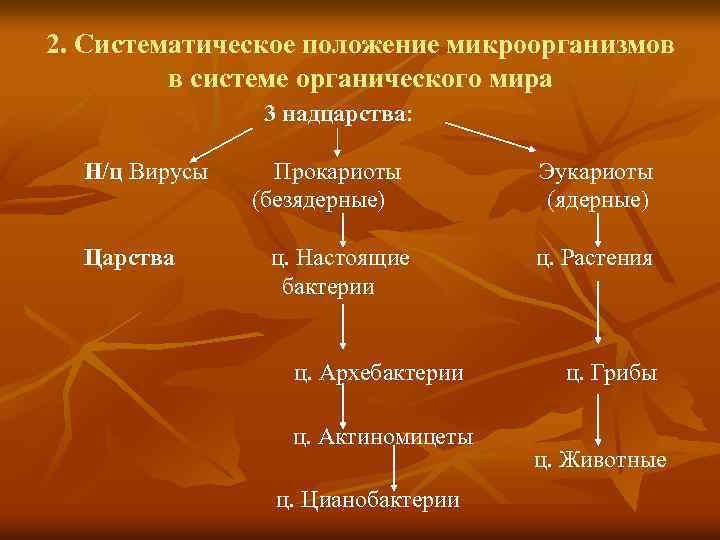 2. Систематическое положение микроорганизмов в системе органического мира

3 надцарства:

Н/ц Вирусы

Прокариоты (безядерные)

Эукариоты (ядерные)

Царства

ц. Настоящие бактерии

ц. Архебактерии

ц. Актиномицеты

ц. Цианобактерии

ц. Растения

ц. Грибы

ц. Животные